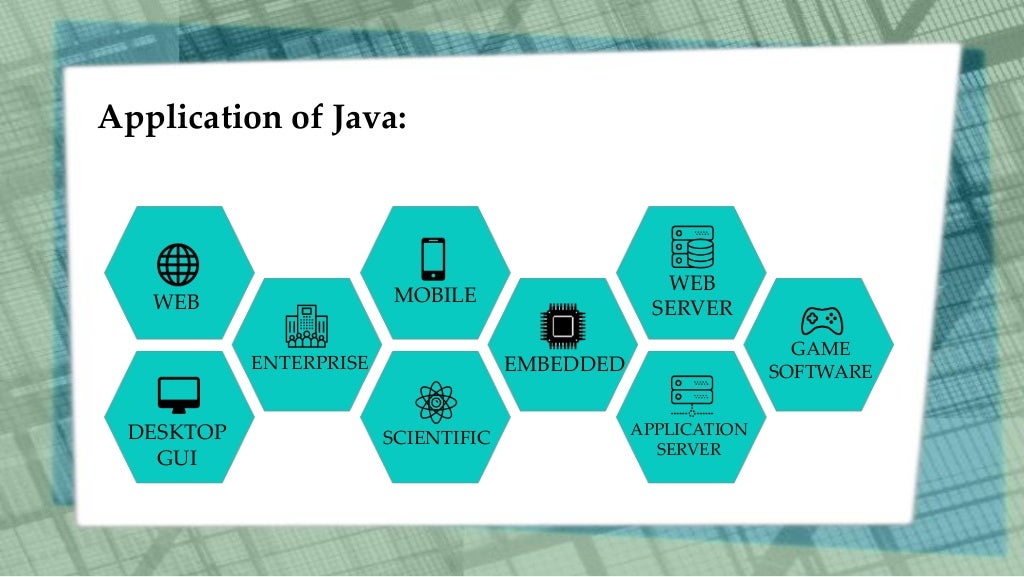 Application of Java:

WEB

DESKTOP GUI

ENTERPRISE

MOBILE

SCIENTIFIC

EMBEDDED

WEB SERVER

APPLICATION SERVER

GAME SOFTWARE